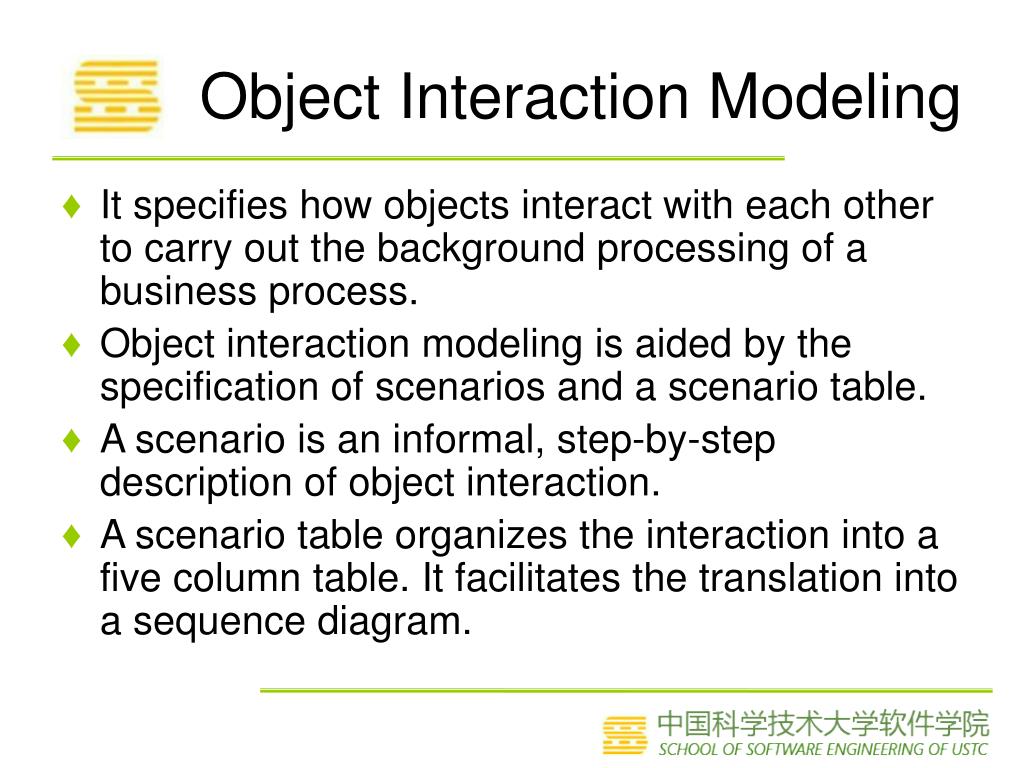 Object Interaction Modeling

♦ It specifies how objects interact with each other to carry out the background processing of a business process.

♦ Object interaction modeling is aided by the specification of scenarios and a scenario table.

♦ A scenario is an informal, step-by-step description of object interaction.

♦ A scenario table organizes the interaction into a five column table. It facilitates the translation into a sequence diagram.

中国科学技术大学软件学院
SCHOOL OF SOFTWARE ENGINEERING OF USTC